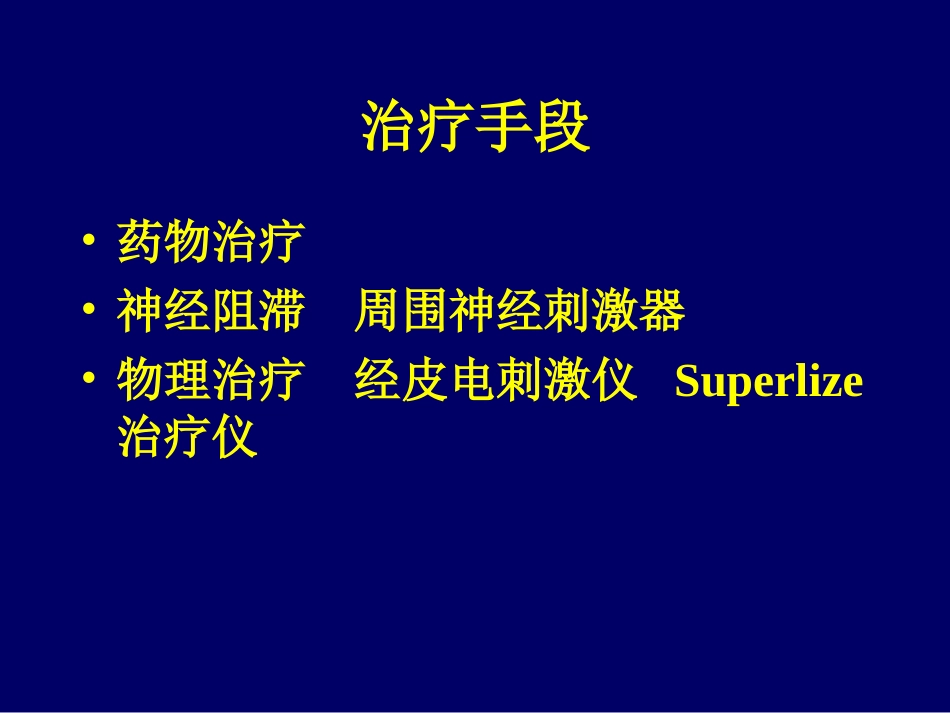 治疗手段

• 药物治疗
• 神经阻滞　周围神经刺激器
• 物理治疗　经皮电刺激仪　Superlize 治疗仪